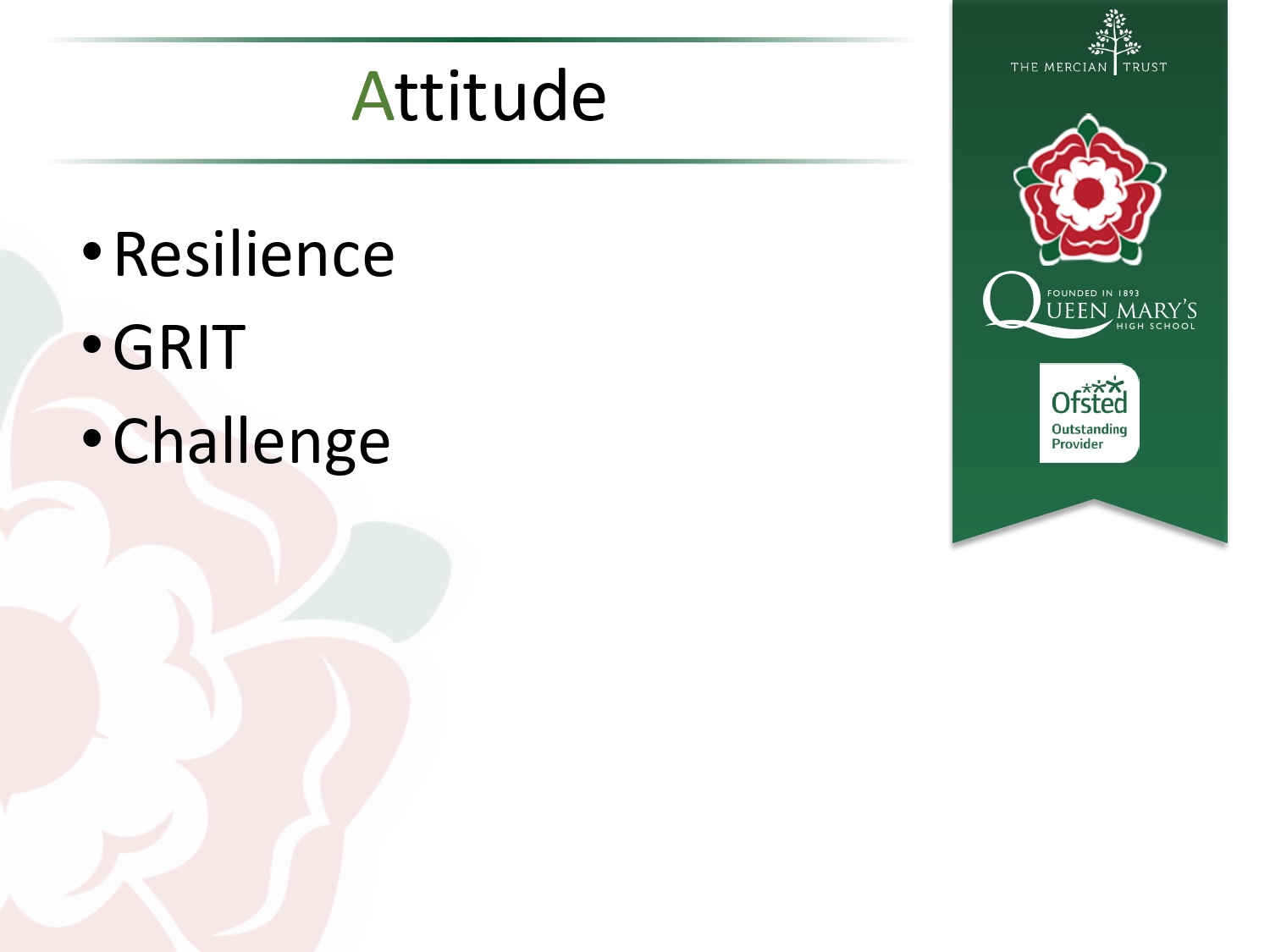 Attitude

• Resilience
• GRIT
• Challenge

THE MERCIAN TRUST

FOUNDED IN 1893
QUEEN MARY'S
HIGH SCHOOL

Ofsted
Outstanding
Provider